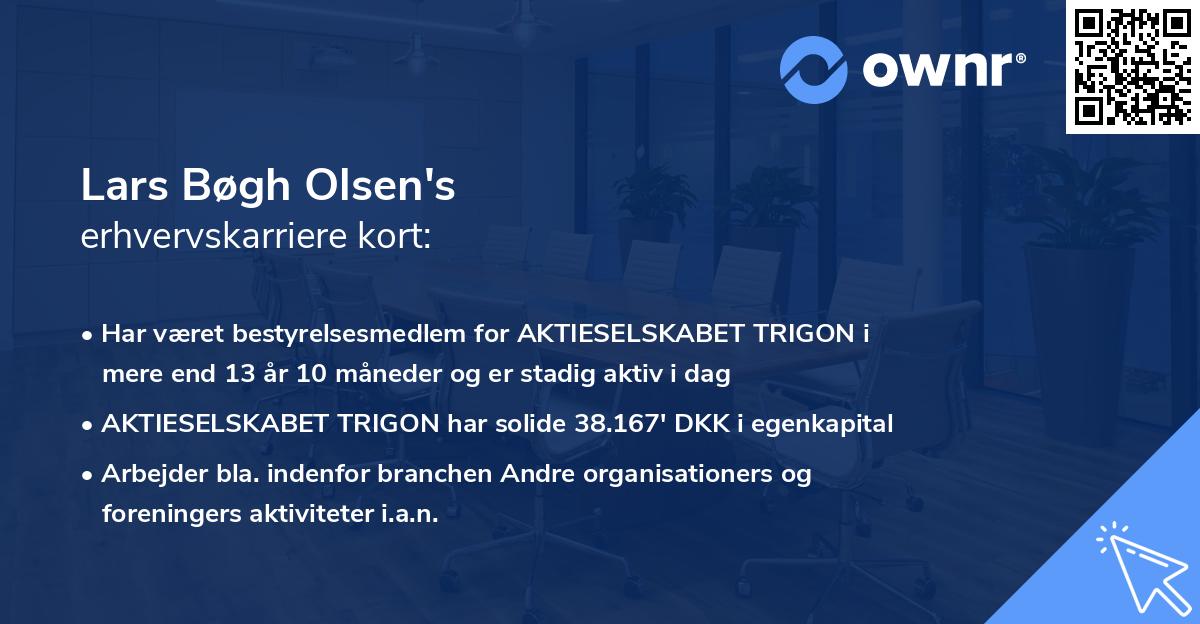 ownr®

Lars Bøgh Olsen's
erhvervskarriere kort:

• Har været bestyrelsesmedlem for AKTIESELSKABET TRIGON i mere end 13 år 10 måneder og er stadig aktiv i dag

• AKTIESELSKABET TRIGON har solide 38.167' DKK i egenkapital

• Arbejder bla. indenfor branchen Andre organisationers og foreningers aktiviteter i.a.n.